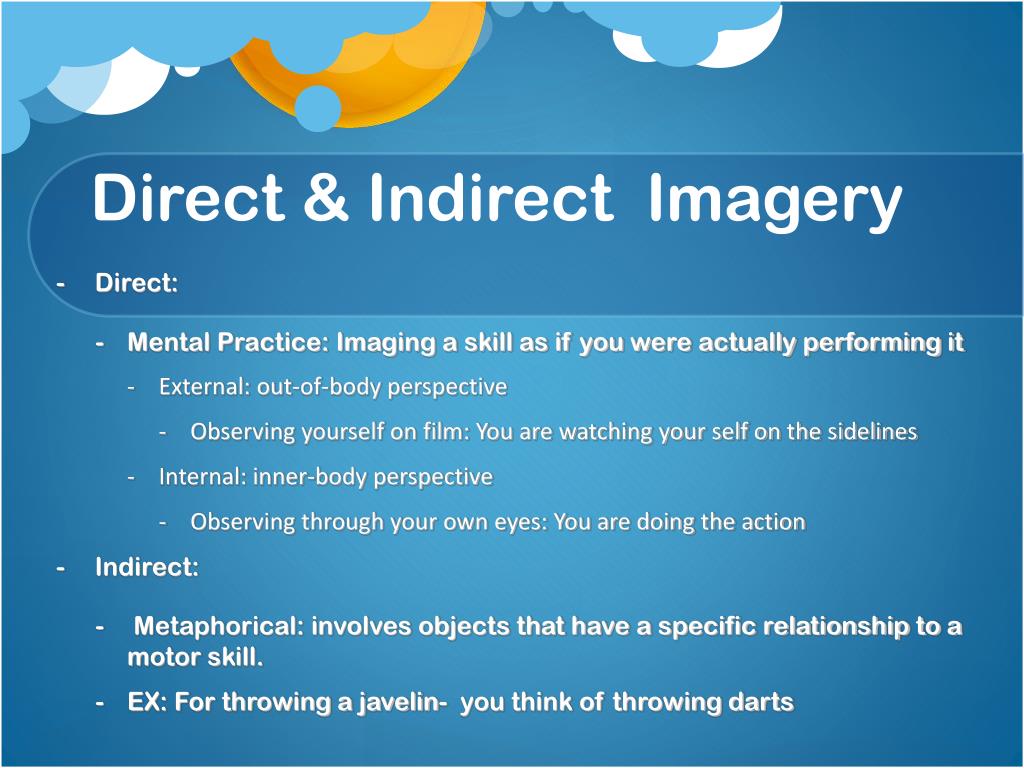 Direct & Indirect Imagery

- Direct:

- Mental Practice: Imaging a skill as if you were actually performing it

- External: out-of-body perspective

- Observing yourself on film: You are watching your self on the sidelines

- Internal: inner-body perspective

- Observing through your own eyes: You are doing the action

- Indirect:

- Metaphorical: involves objects that have a specific relationship to a motor skill.

- EX: For throwing a javelin- you think of throwing darts